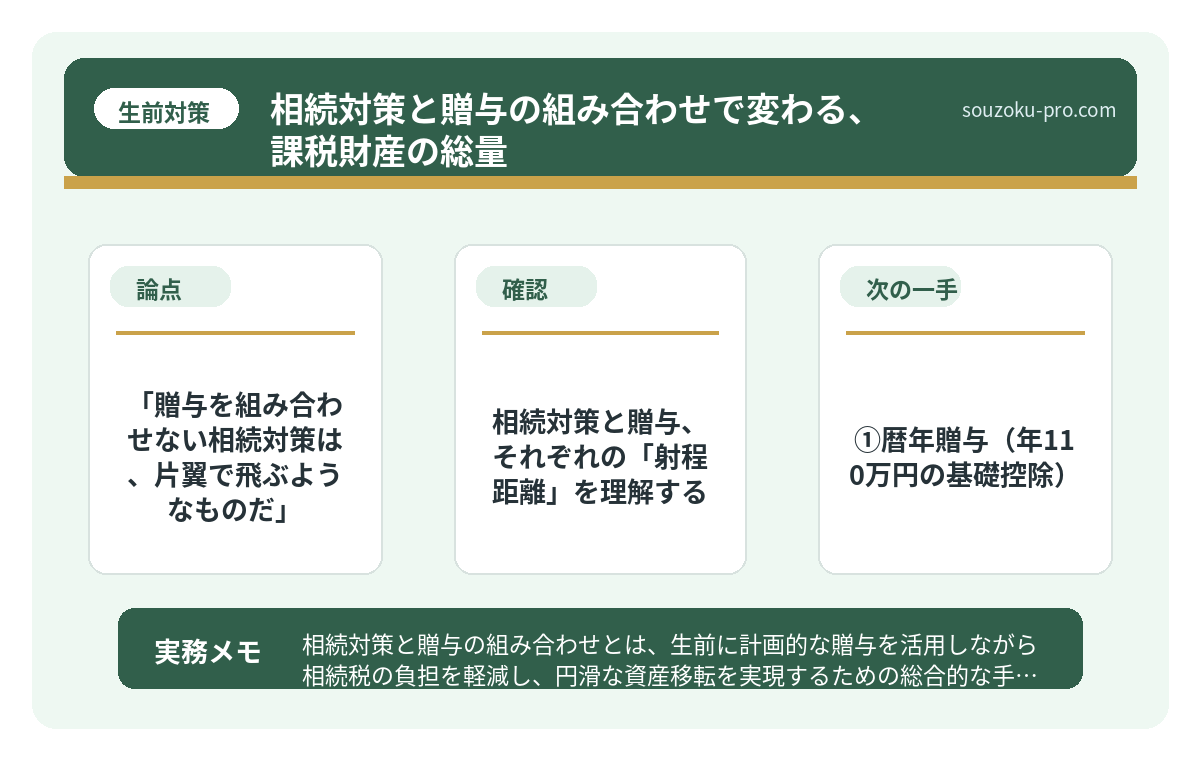 生前対策

相続対策と贈与の組み合わせで変わる、課税財産の総量

souzoku-pro.com

論点

「贈与を組み合わせない相続対策は、片翼で飛ぶようなものだ」

確認

相続対策と贈与、それぞれの「射程距離」を理解する

次の一手

①暦年贈与（年110万円の基礎控除）

実務メモ

相続対策と贈与の組み合わせとは、生前に計画的な贈与を活用しながら相続税の負担を軽減し、円滑な資産移転を実現するための総合的な手…